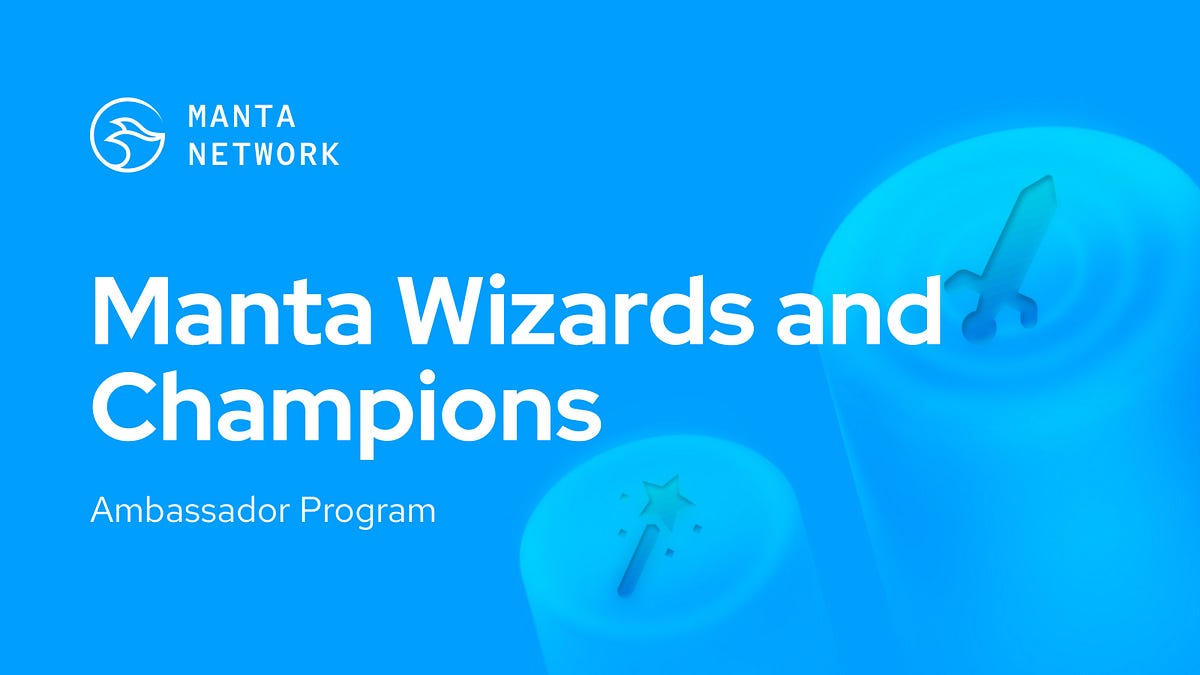 MANTA
NETWORK

Manta Wizards and Champions

Ambassador Program